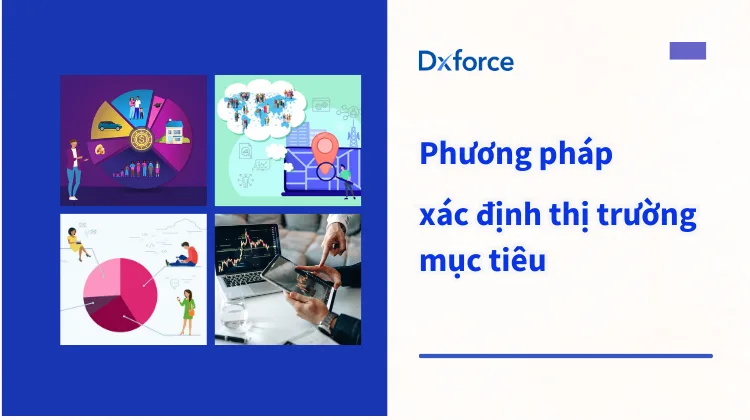 Dxforce

Phương pháp

xác định thị trường mục tiêu